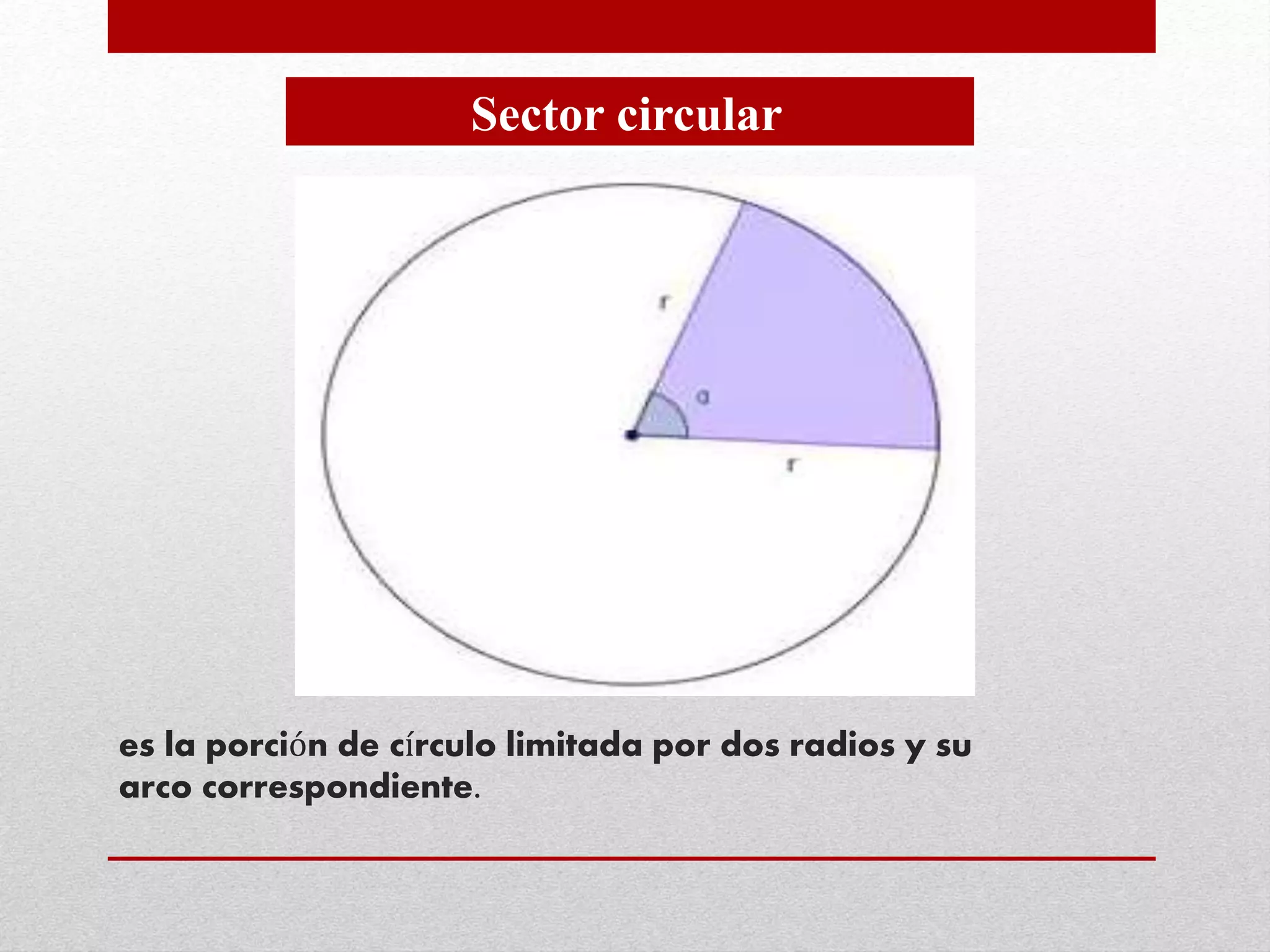 Sector circular

r

a

r

es la porción de círculo limitada por dos radios y su arco correspondiente.